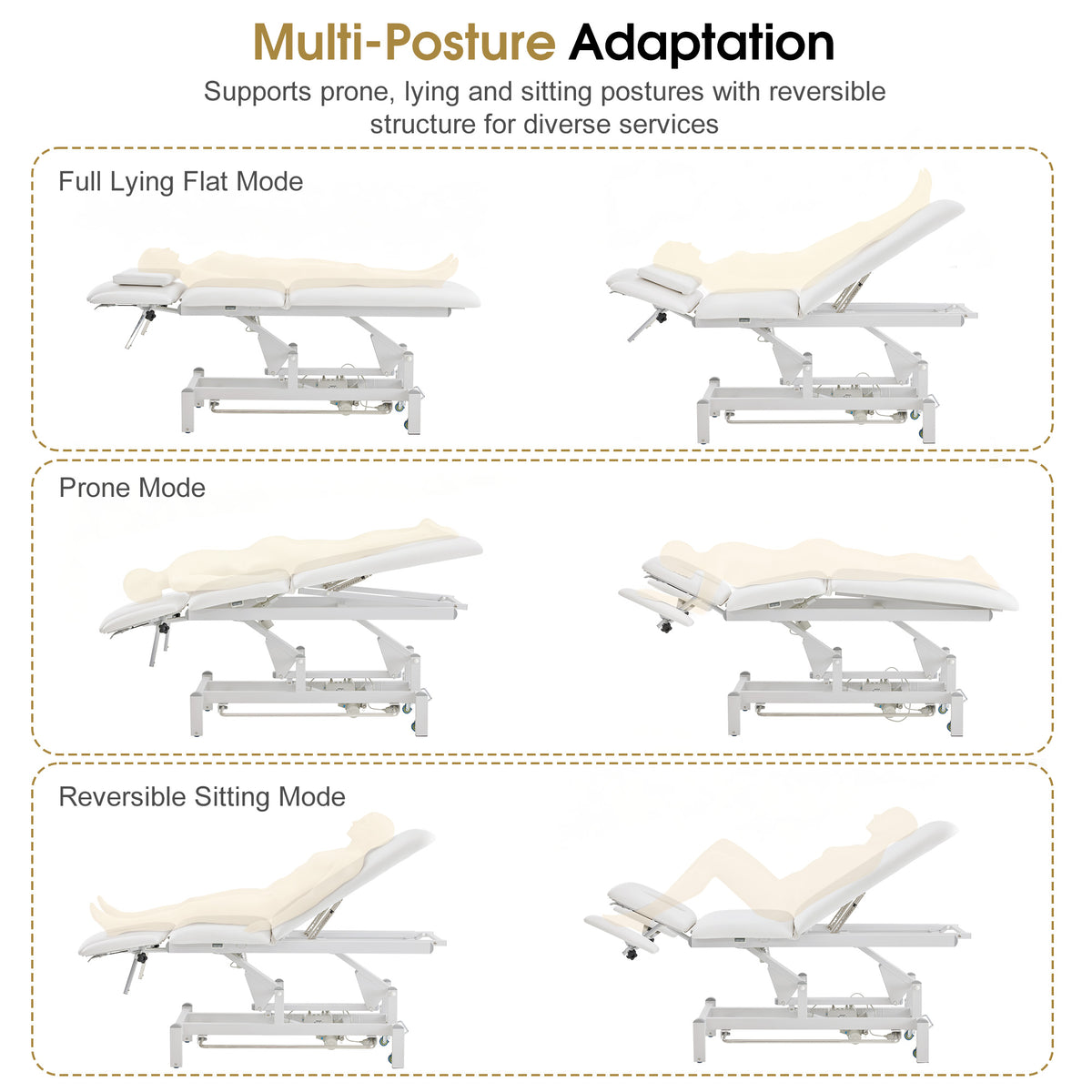 Multi-Posture Adaptation

Supports prone, lying and sitting postures with reversible structure for diverse services

Full Lying Flat Mode

Prone Mode

Reversible Sitting Mode